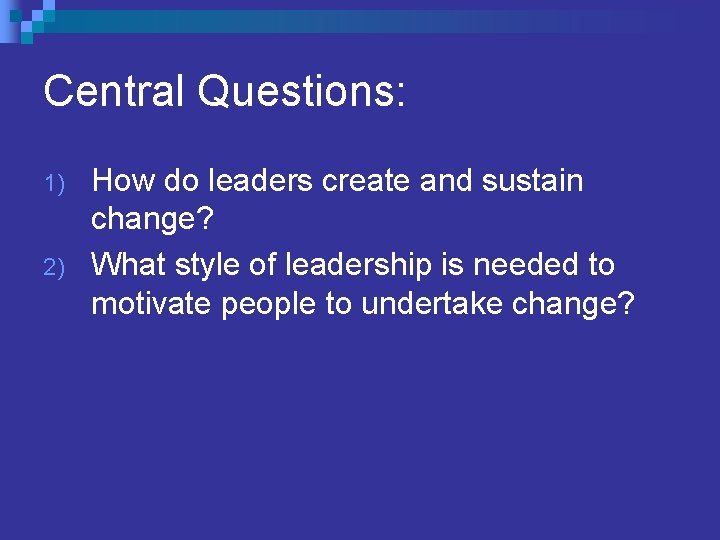 Central Questions:

1) How do leaders create and sustain change?

2) What style of leadership is needed to motivate people to undertake change?